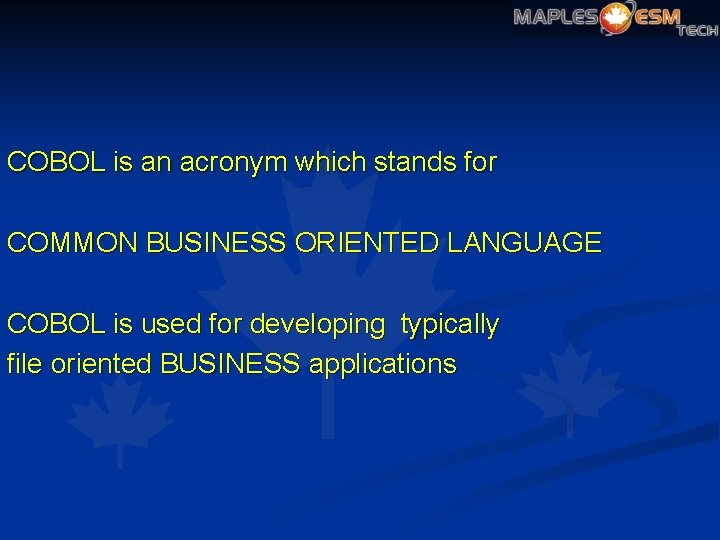 MAPLES ESM TECH

COBOL is an acronym which stands for

COMMON BUSINESS ORIENTED LANGUAGE

COBOL is used for developing typically file oriented BUSINESS applications